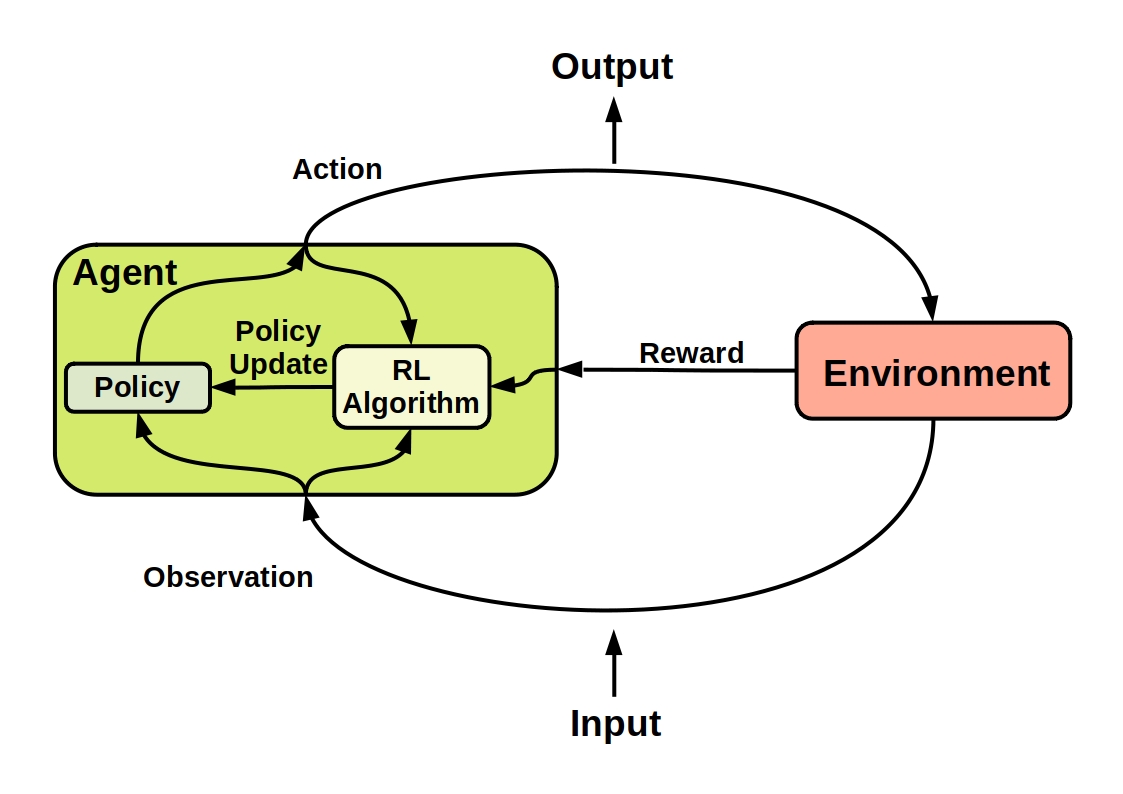 Output

Action

Agent

Policy Update

Policy

RL Algorithm

Reward

Environment

Observation

Input